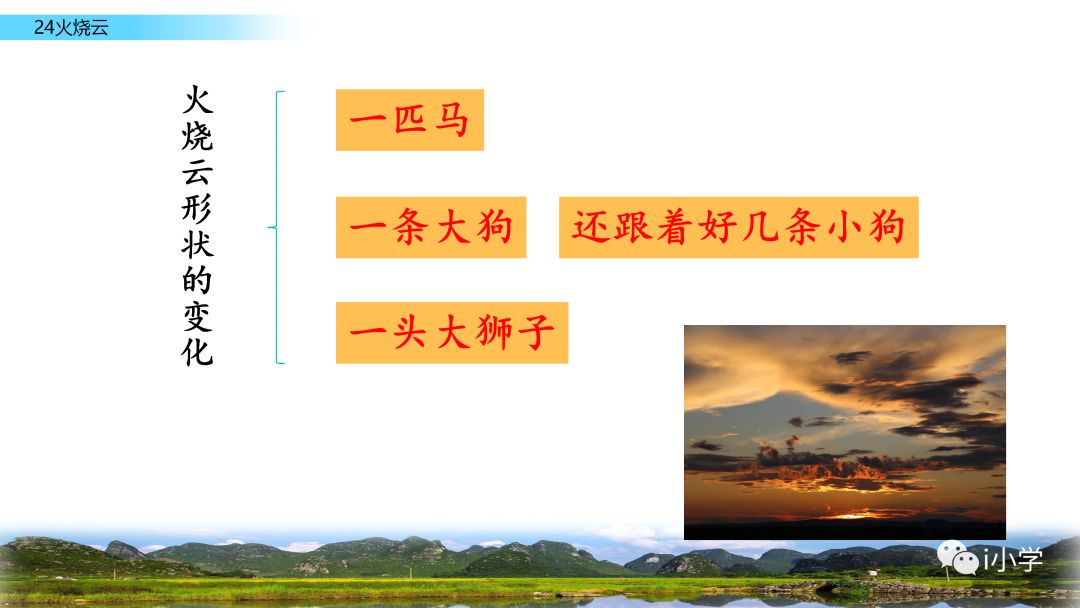 24火烧云

火烧云形状的变化

一匹马

一条大狗

还跟着好几条小狗

一头大狮子

i小学